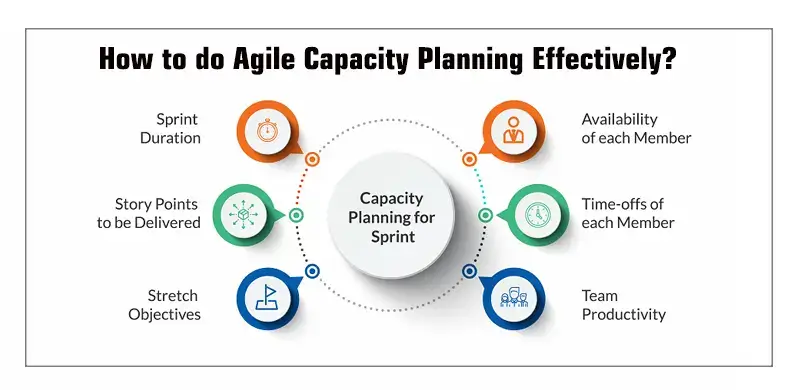 How to do Agile Capacity Planning Effectively?

Sprint Duration

Story Points to be Delivered

Stretch Objectives

Capacity Planning for Sprint

Availability of each Member

Time-offs of each Member

Team Productivity